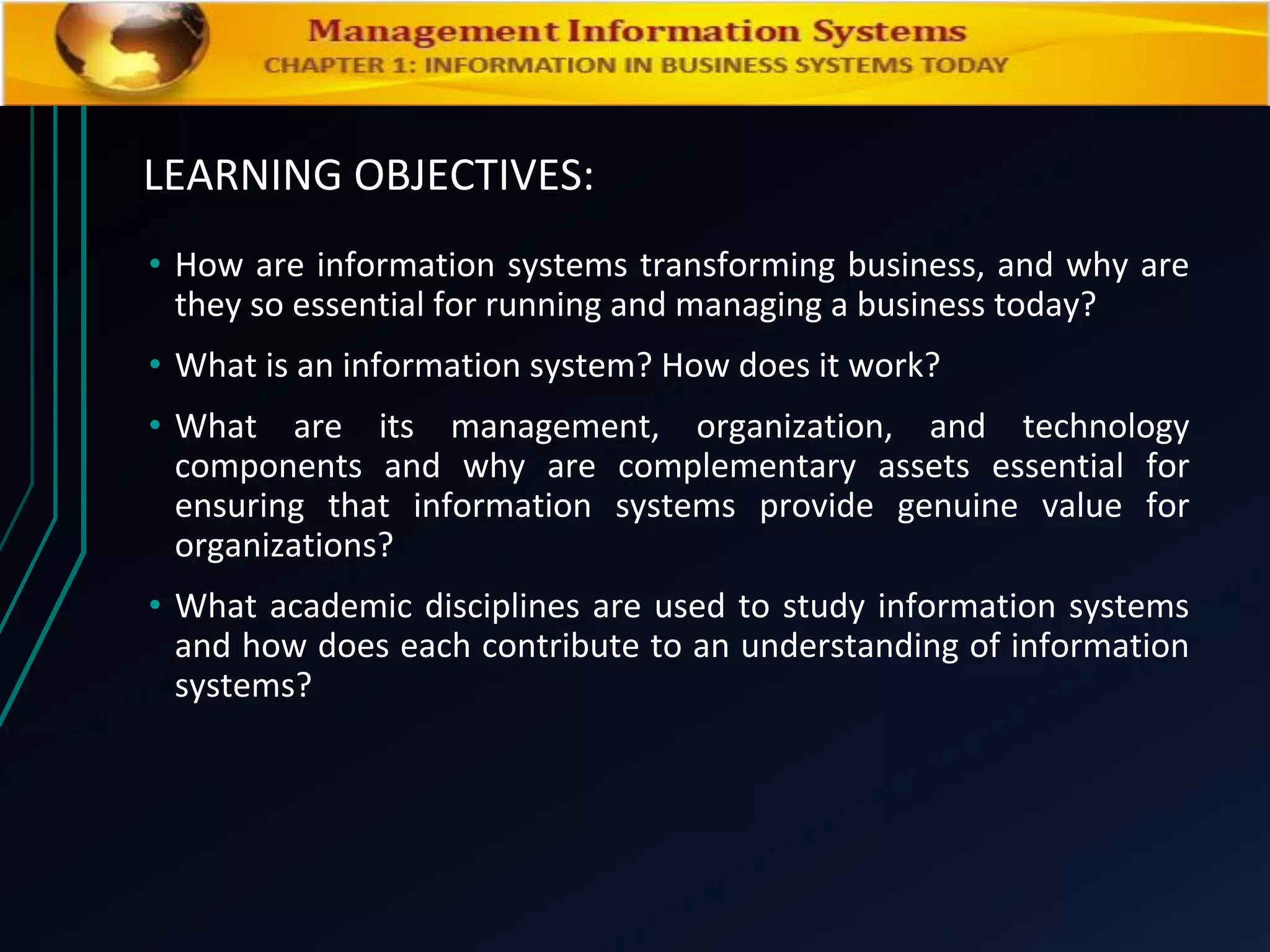 Management Information Systems
CHAPTER 1: INFORMATION IN BUSINESS SYSTEMS TODAY

LEARNING OBJECTIVES:

• How are information systems transforming business, and why are they so essential for running and managing a business today?

• What is an information system? How does it work?

• What are its management, organization, and technology components and why are complementary assets essential for ensuring that information systems provide genuine value for organizations?

• What academic disciplines are used to study information systems and how does each contribute to an understanding of information systems?